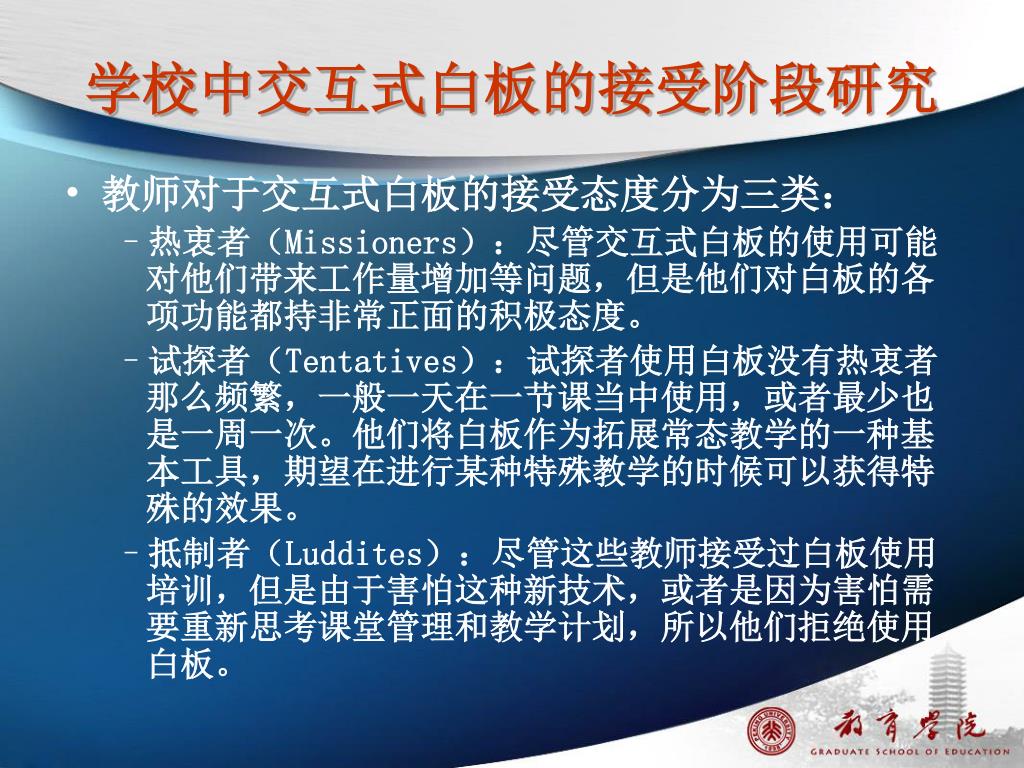 学校中交互式白板的接受阶段研究

• 教师对于交互式白板的接受态度分为三类：

– 热衷者（Missioners）：尽管交互式白板的使用可能对他们带来工作量增加等问题，但是他们对白板的各项功能都持非常正面的积极态度。

– 试探者（Tentatives）：试探者使用白板没有热衷者那么频繁，一般一天在一节课当中使用，或者最少也是一周一次。他们将白板作为拓展常态教学的一种基本工具，期望在进行某种特殊教学的时候可以获得特殊的效果。

– 抵制者（Luddites）：尽管这些教师接受过白板使用培训，但是由于害怕这种新技术，或者是因为害怕需要重新思考课堂管理和教学计划，所以他们拒绝使用白板。

教育学院
GRADUATE SCHOOL OF EDUCATION